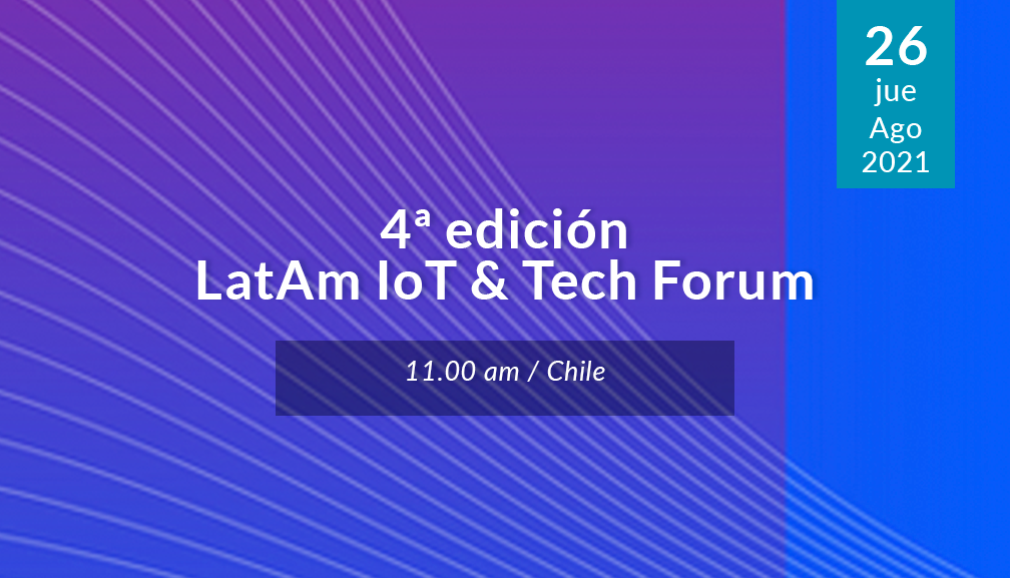 26
jue
Ago
2021

4ª edición
LatAm IoT & Tech Forum

11.00 am / Chile